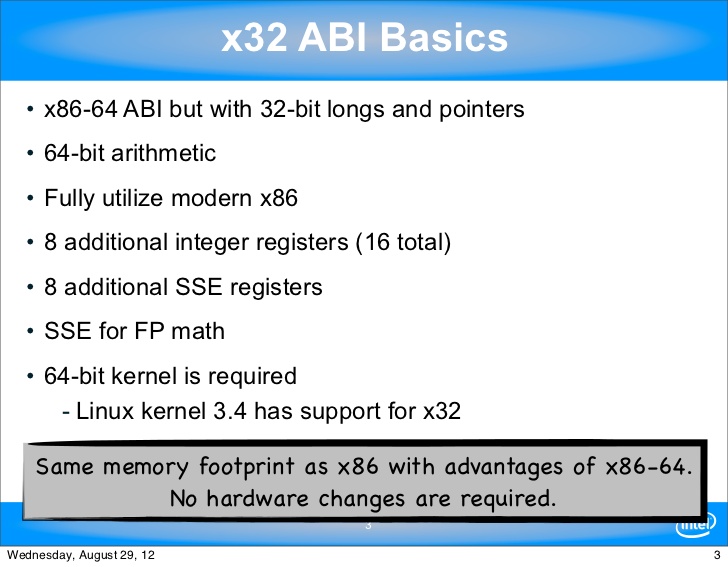 x32 ABI Basics

• x86-64 ABI but with 32-bit longs and pointers
• 64-bit arithmetic
• Fully utilize modern x86
• 8 additional integer registers (16 total)
• 8 additional SSE registers
• SSE for FP math
• 64-bit kernel is required
- Linux kernel 3.4 has support for x32

Same memory footprint as x86 with advantages of x86-64.
No hardware changes are required.

3

intel

Wednesday, August 29, 12

3